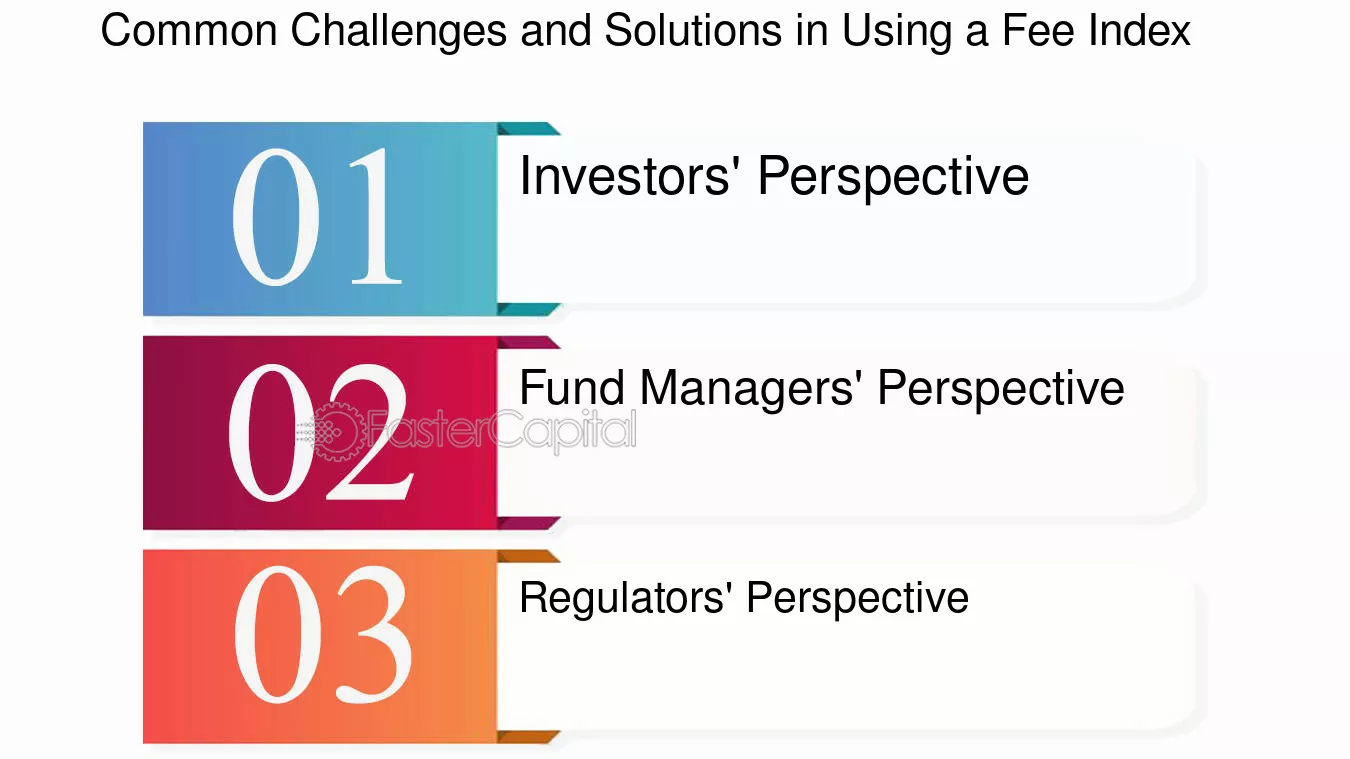 Common Challenges and Solutions in Using a Fee Index

01
Investors' Perspective

02
Fund Managers' Perspective

FasterCapital

03
Regulators' Perspective